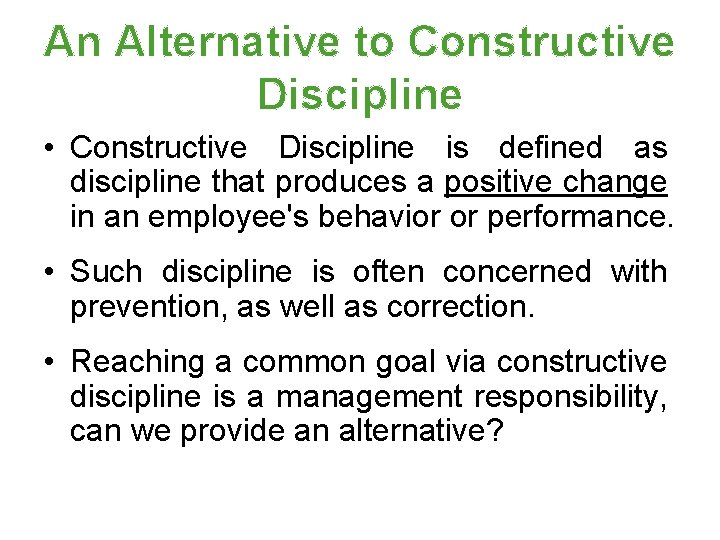 An Alternative to Constructive Discipline

• Constructive Discipline is defined as discipline that produces a positive change in an employee's behavior or performance.

• Such discipline is often concerned with prevention, as well as correction.

• Reaching a common goal via constructive discipline is a management responsibility, can we provide an alternative?